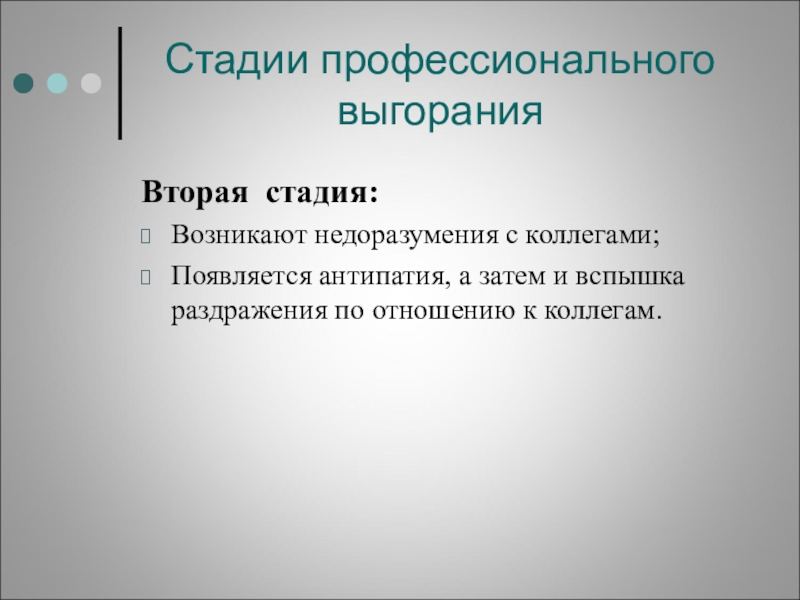 Стадии профессионального выгорания

Вторая стадия:

Возникают недоразумения с коллегами;

Появляется антипатия, а затем и вспышка раздражения по отношению к коллегам.